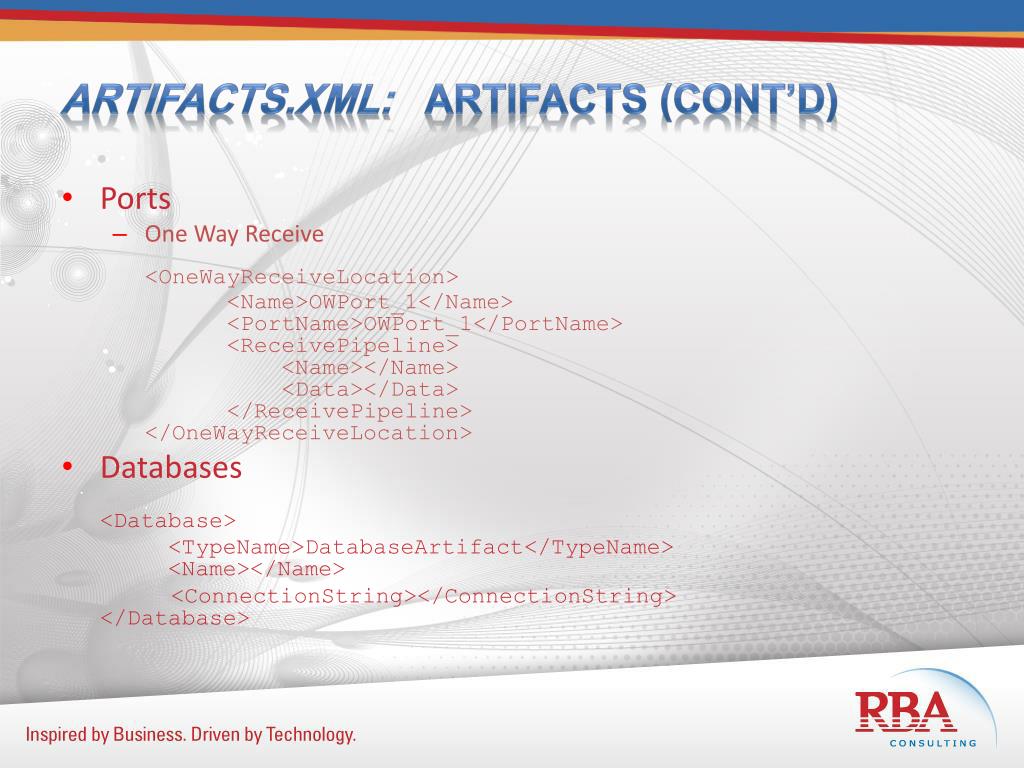 ARTIFACTS.XML: ARTIFACTS (CONT'D)

• Ports
– One Way Receive

<OneWayReceiveLocation>
<Name>OWPort_1</Name>
<PortName>OWPort_1</PortName>
<ReceivePipeline>
<Name></Name>
<Data></Data>
</ReceivePipeline>
</OneWayReceiveLocation>

• Databases

<Database>
<TypeName>DatabaseArtifact</TypeName>
<Name></Name>
<ConnectionString></ConnectionString>
</Database>

Inspired by Business. Driven by Technology.

RBA
CONSULTING